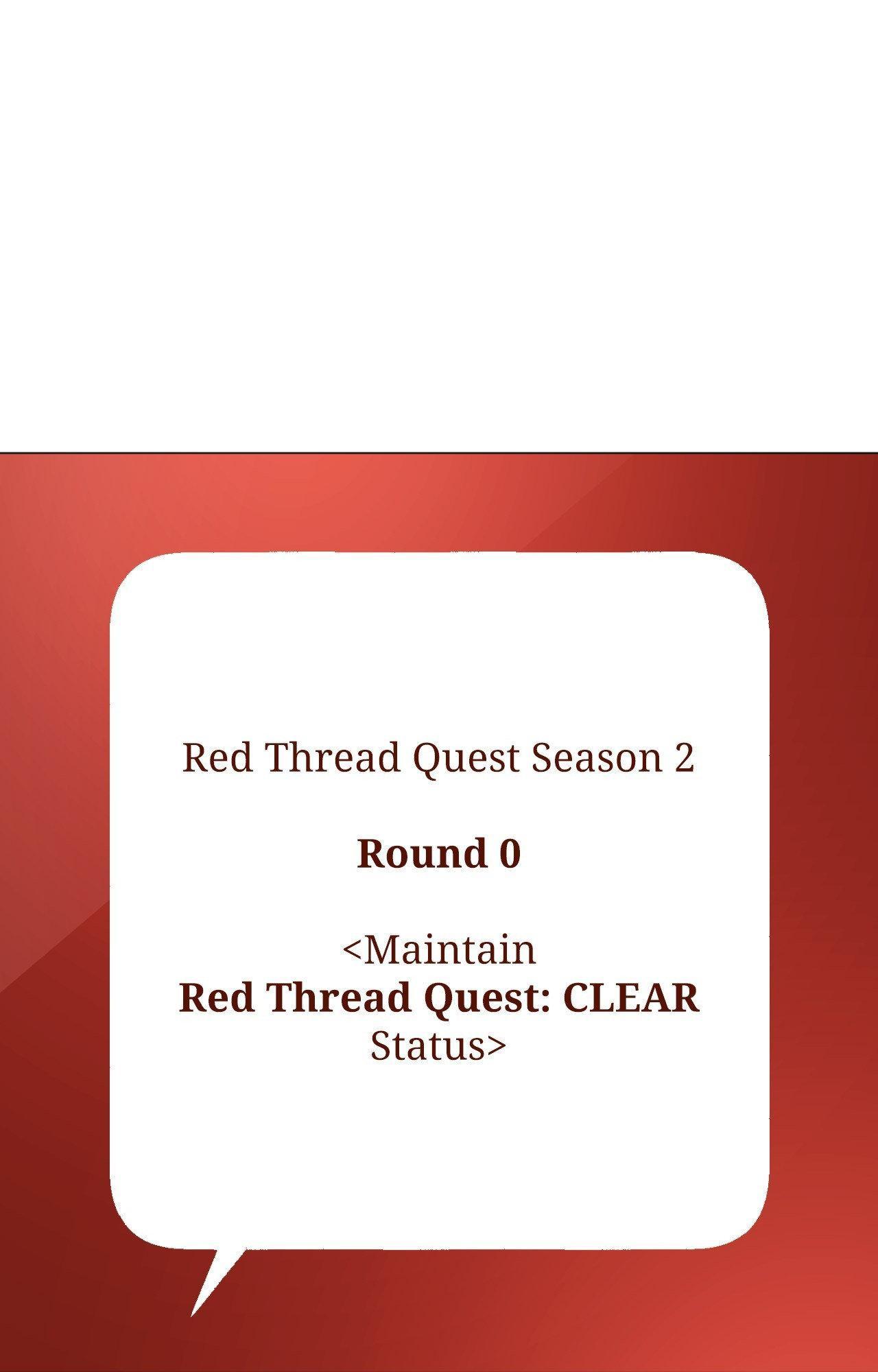 Red Thread Quest Season 2

Round 0

<Maintain
Red Thread Quest: CLEAR
Status>